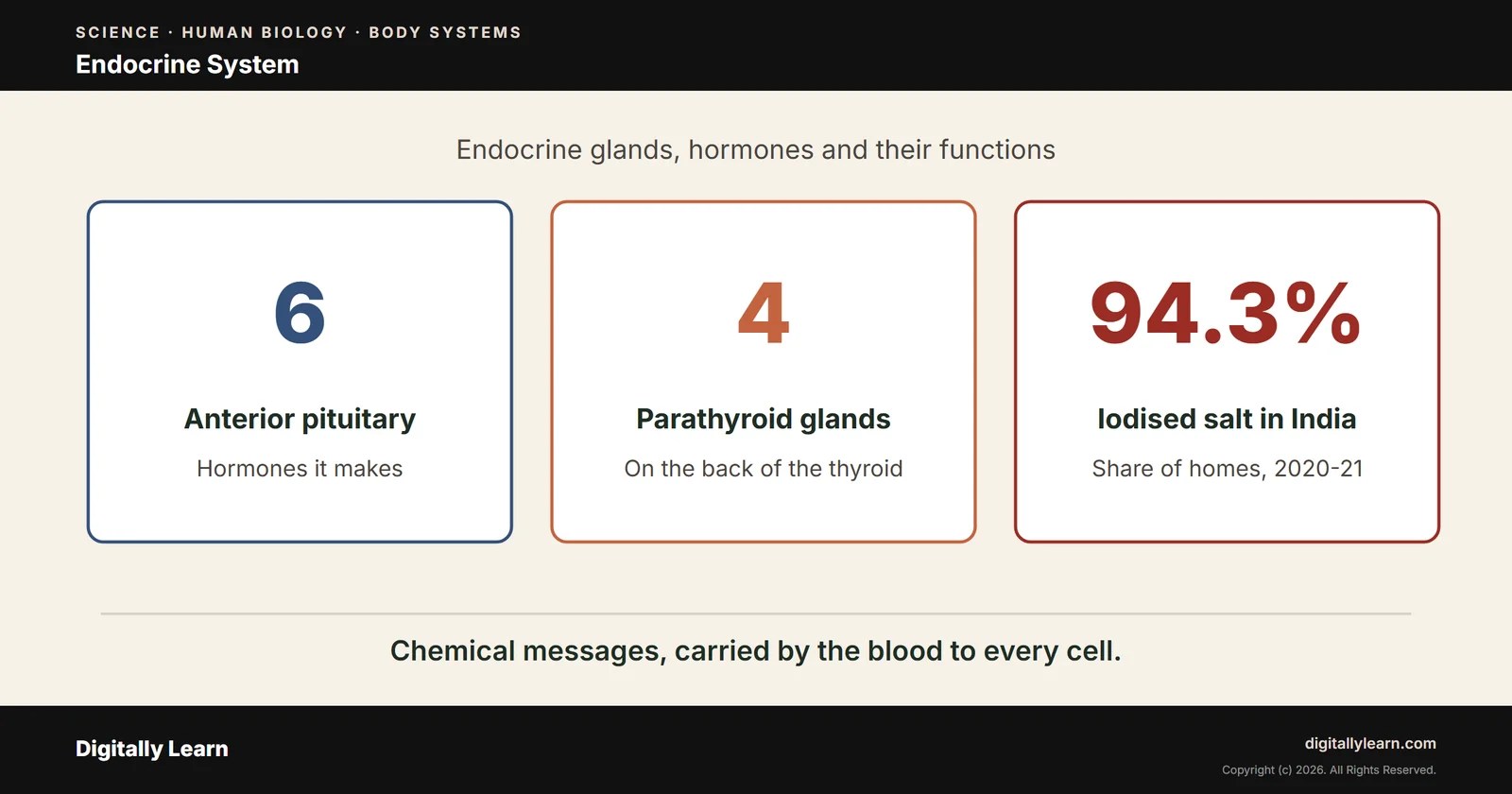 SCIENCE · HUMAN BIOLOGY · BODY SYSTEMS
Endocrine System

Endocrine glands, hormones and their functions

6
Anterior pituitary
Hormones it makes

4
Parathyroid glands
On the back of the thyroid

94.3%
Iodised salt in India
Share of homes, 2020-21

Chemical messages, carried by the blood to every cell.

Digitally Learn

digitallylearn.com
Copyright (c) 2026. All Rights Reserved.